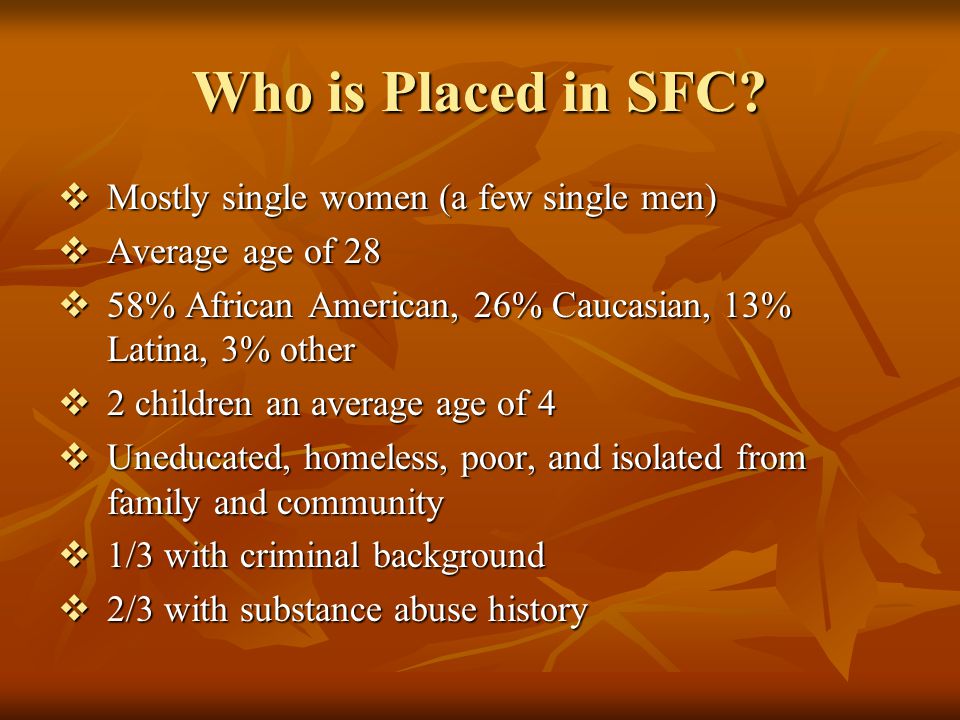 Who is Placed in SFC?

❖ Mostly single women (a few single men)
❖ Average age of 28
❖ 58% African American, 26% Caucasian, 13% Latina, 3% other
❖ 2 children an average age of 4
❖ Uneducated, homeless, poor, and isolated from family and community
❖ 1/3 with criminal background
❖ 2/3 with substance abuse history